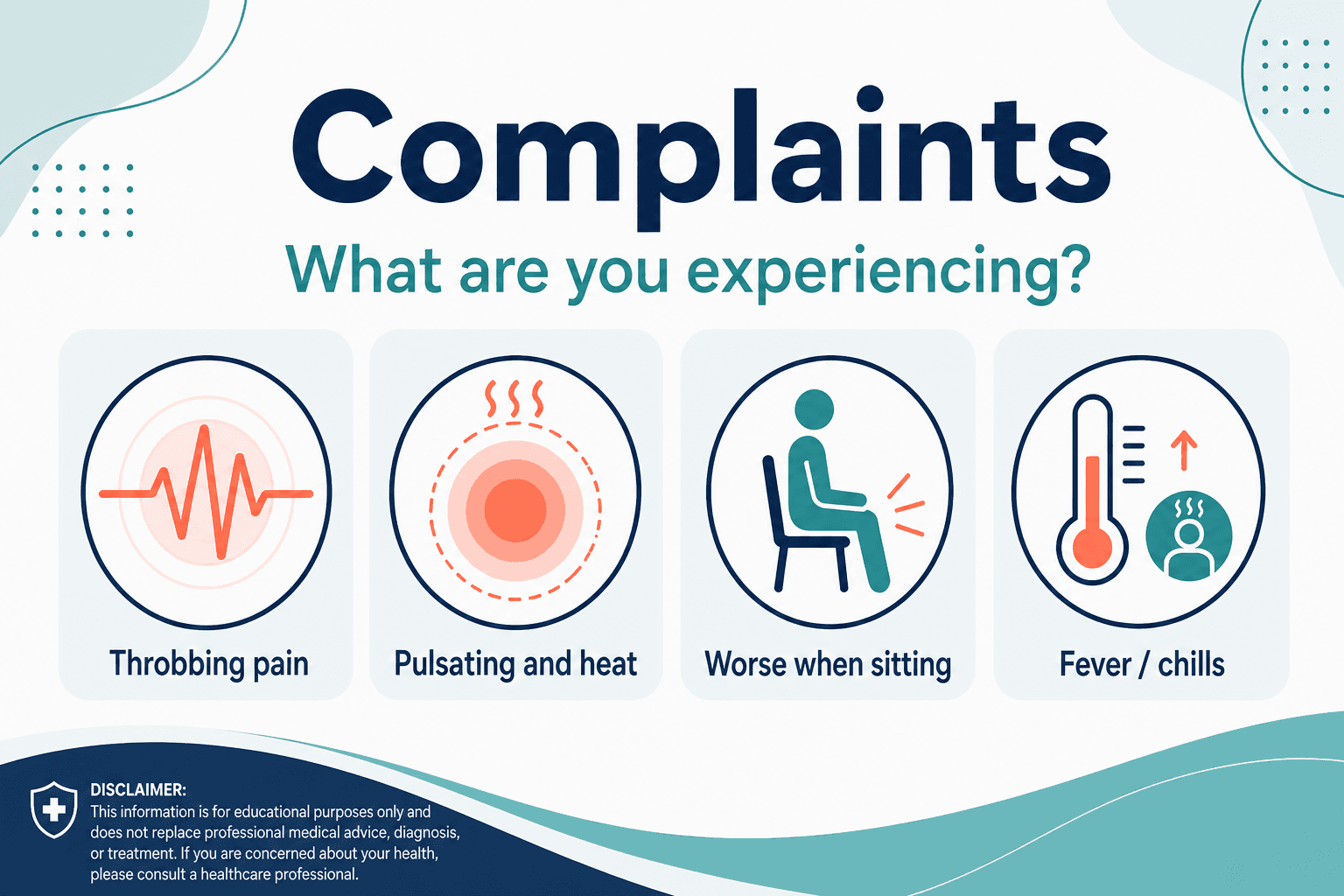 Complaints
What are you experiencing?

Throbbing pain

Pulsating and heat

Worse when sitting

Fever / chills

DISCLAIMER:
This information is for educational purposes only and does not replace professional medical advice, diagnosis, or treatment. If you are concerned about your health, please consult a healthcare professional.